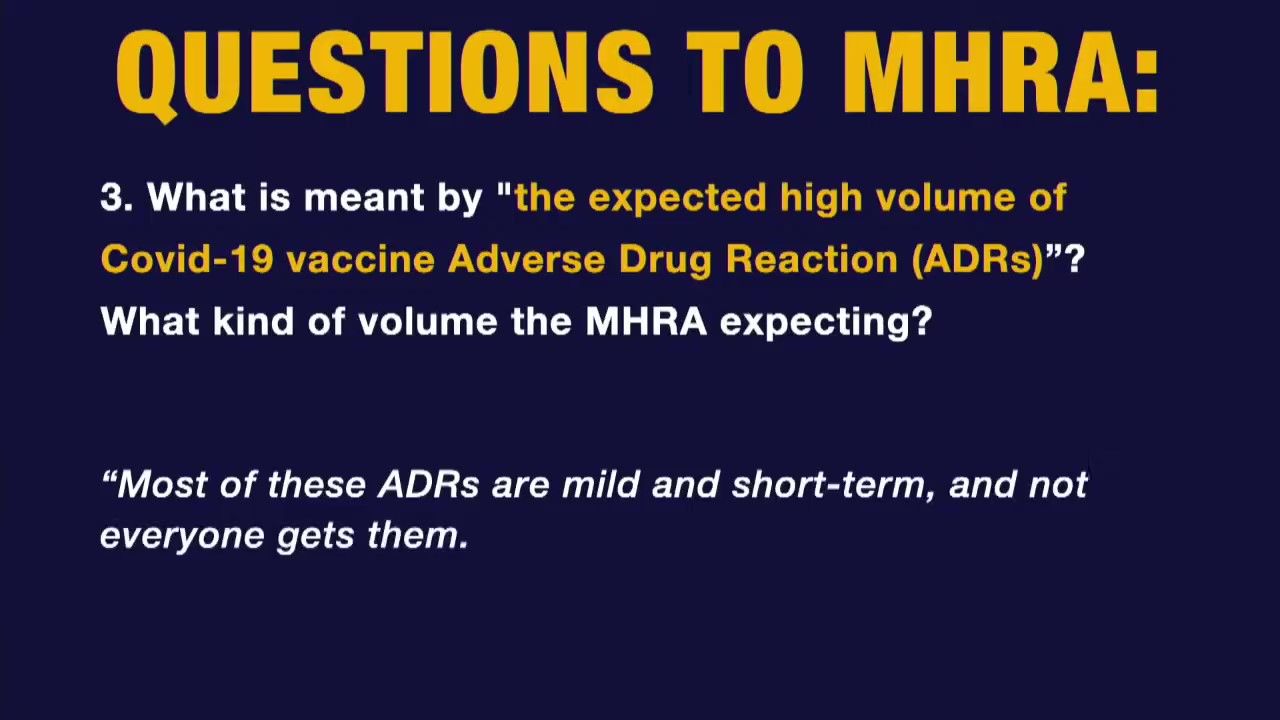 QUESTIONS TO MHRA:

3. What is meant by "the expected high volume of Covid-19 vaccine Adverse Drug Reaction (ADRs)”? What kind of volume the MHRA expecting?

“Most of these ADRs are mild and short-term, and not everyone gets them.